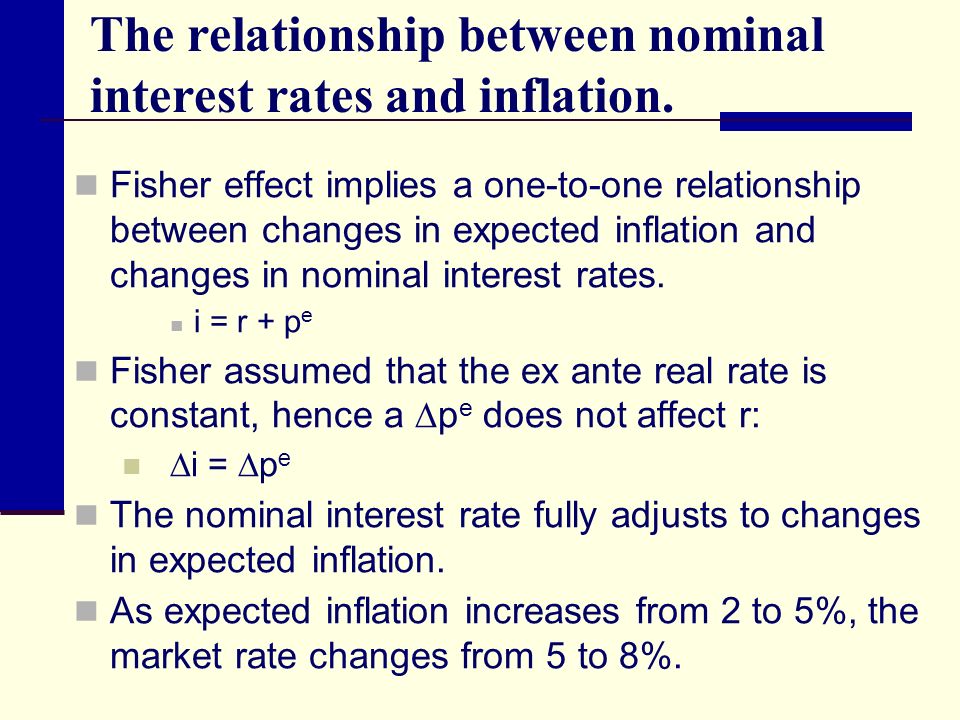 The relationship between nominal interest rates and inflation.

Fisher effect implies a one-to-one relationship between changes in expected inflation and changes in nominal interest rates.

$i = r + p^e$

Fisher assumed that the ex ante real rate is constant, hence a $\Delta p^e$ does not affect r:

$\Delta i = \Delta p^e$

The nominal interest rate fully adjusts to changes in expected inflation.

As expected inflation increases from 2 to 5%, the market rate changes from 5 to 8%.